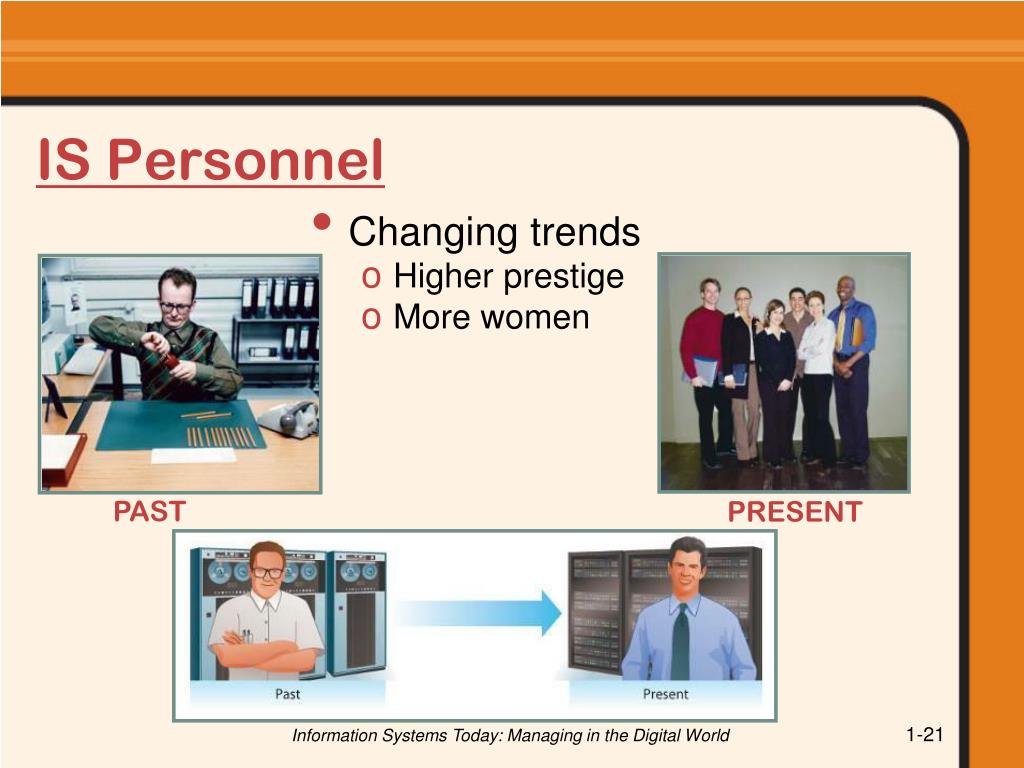 IS Personnel

• Changing trends
o Higher prestige
o More women

PAST

PRESENT

Past

Present

Information Systems Today: Managing in the Digital World

1-21